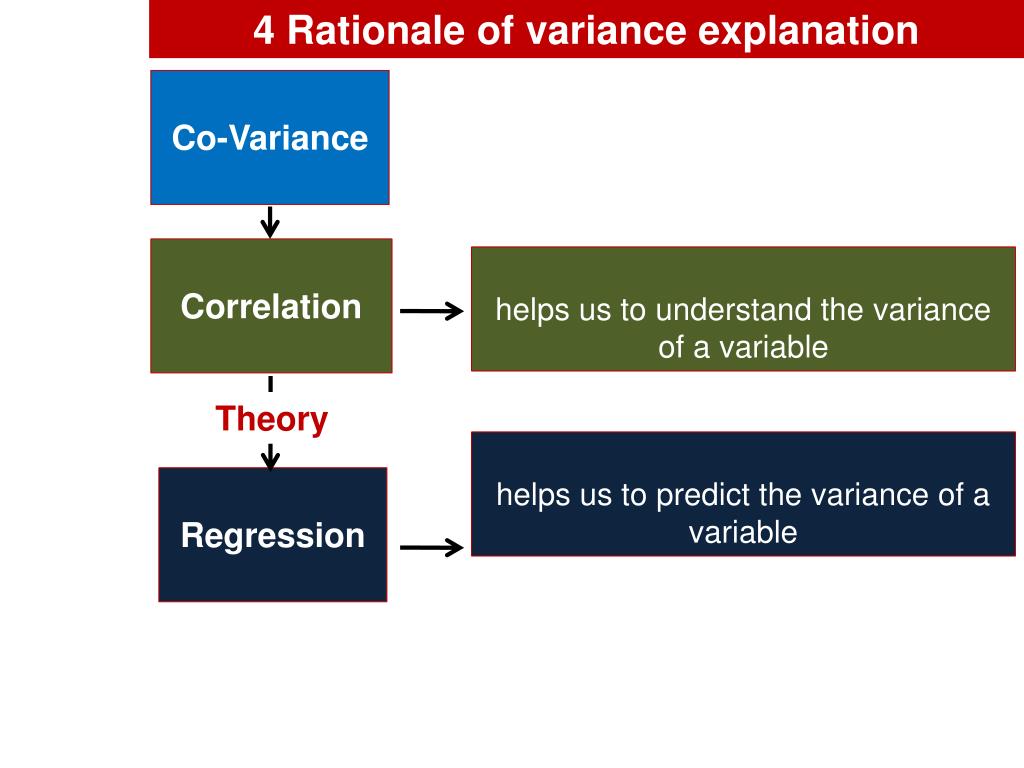 4 Rationale of variance explanation

Co-Variance

Correlation

helps us to understand the variance of a variable

Theory

Regression

helps us to predict the variance of a variable